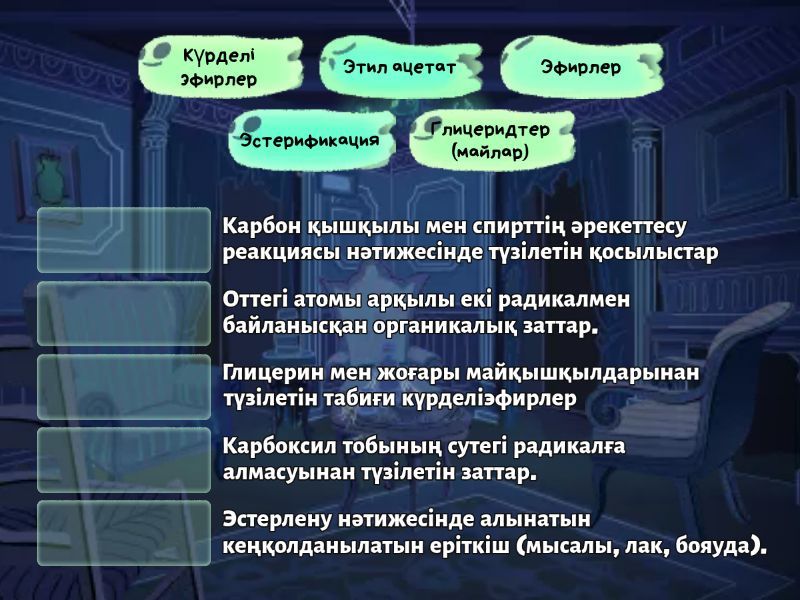 Күрделі эфирлер

Этил ацетат

Эфирлер

Эстерификация

Глицеридтер (майлар)

Карбон қышқылы мен спирттің әрекеттесу реакциясы нәтижесінде түзілетін қосылыстар

Оттегі атомы арқылы екі радикалмен байланысқан органикалық заттар.

Глицерин мен жоғары майқышқылдарынан түзілетін табиғи күрделіэфирлер

Карбоксил тобының сутегі радикалға алмасуынан түзілетін заттар.

Эстерлену нәтижесінде алынатын кеңқолданылатын еріткіш (мысалы, лак, бояуда).